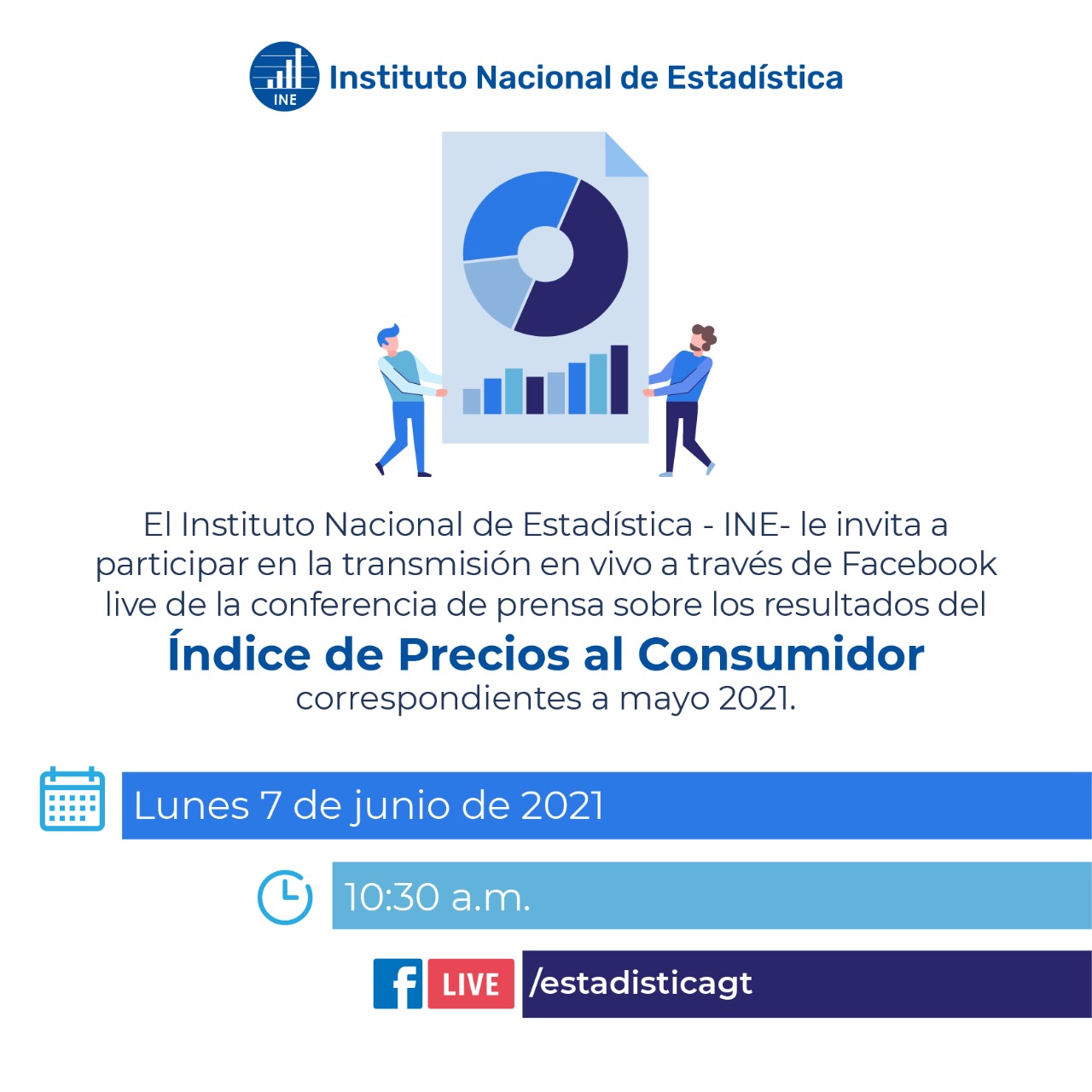 INE Instituto Nacional de Estadística

El Instituto Nacional de Estadística - INE- le invita a participar en la transmisión en vivo a través de Facebook live de la conferencia de prensa sobre los resultados del

Índice de Precios al Consumidor

correspondientes a mayo 2021.

Lunes 7 de junio de 2021

10:30 a.m.

f LIVE /estadisticagt